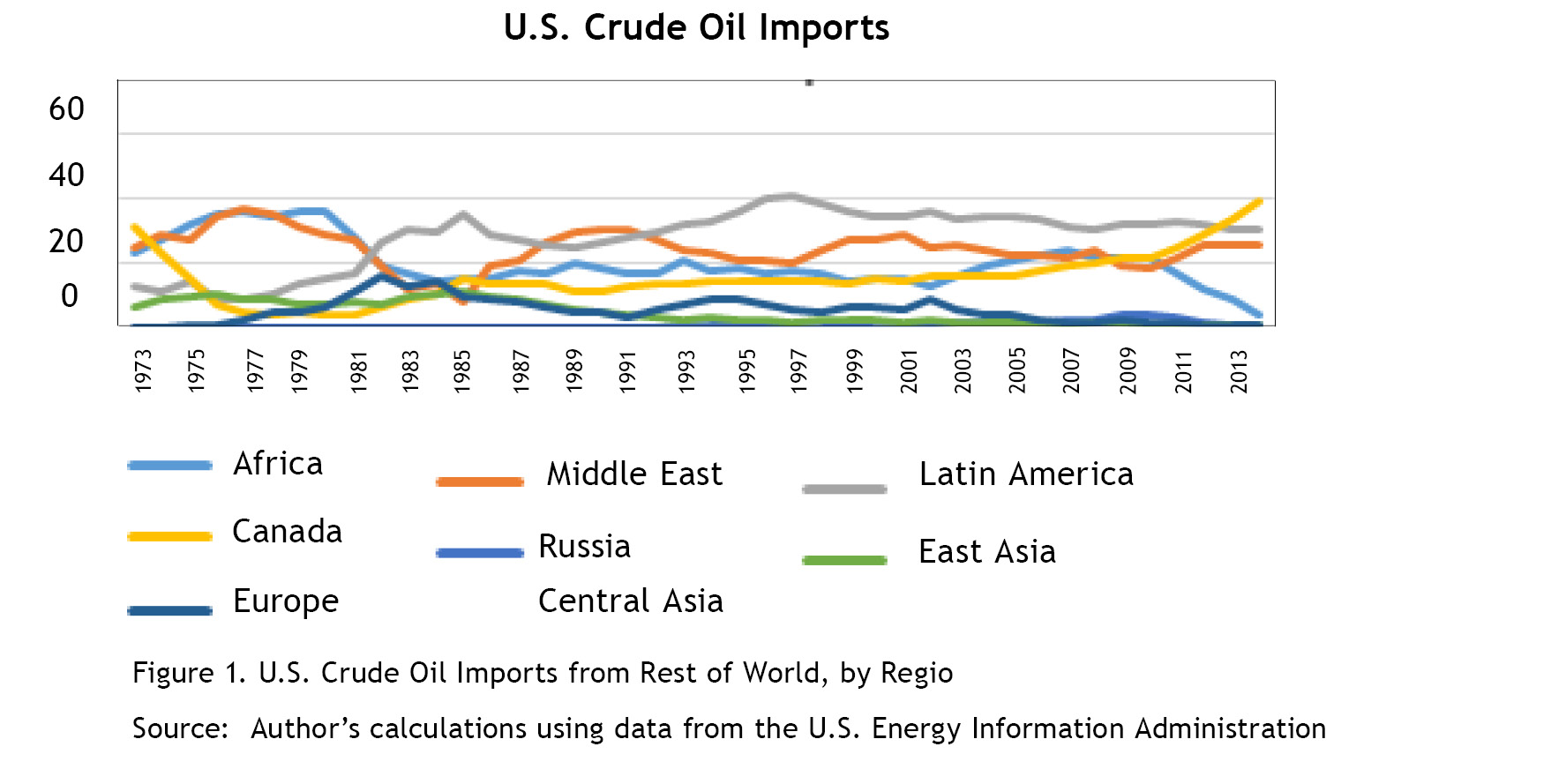 U.S. Crude Oil Imports

60
40
20
0

1973
1975
1977
1979
1981
1983
1985
1987
1989
1991
1993
1995
1997
1999
2001
2003
2005
2007
2009
2011
2013

Africa
Middle East
Latin America
Canada
Russia
East Asia
Europe
Central Asia

Figure 1. U.S. Crude Oil Imports from Rest of World, by Regio

Source: Author's calculations using data from the U.S. Energy Information Administration